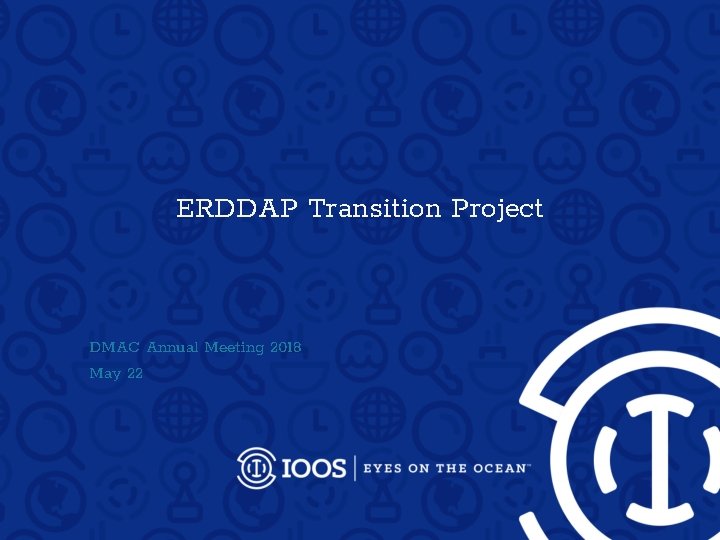 ERDDAP Transition Project

DMAC Annual Meeting 2018
May 22

IOOS | EYES ON THE OCEAN™